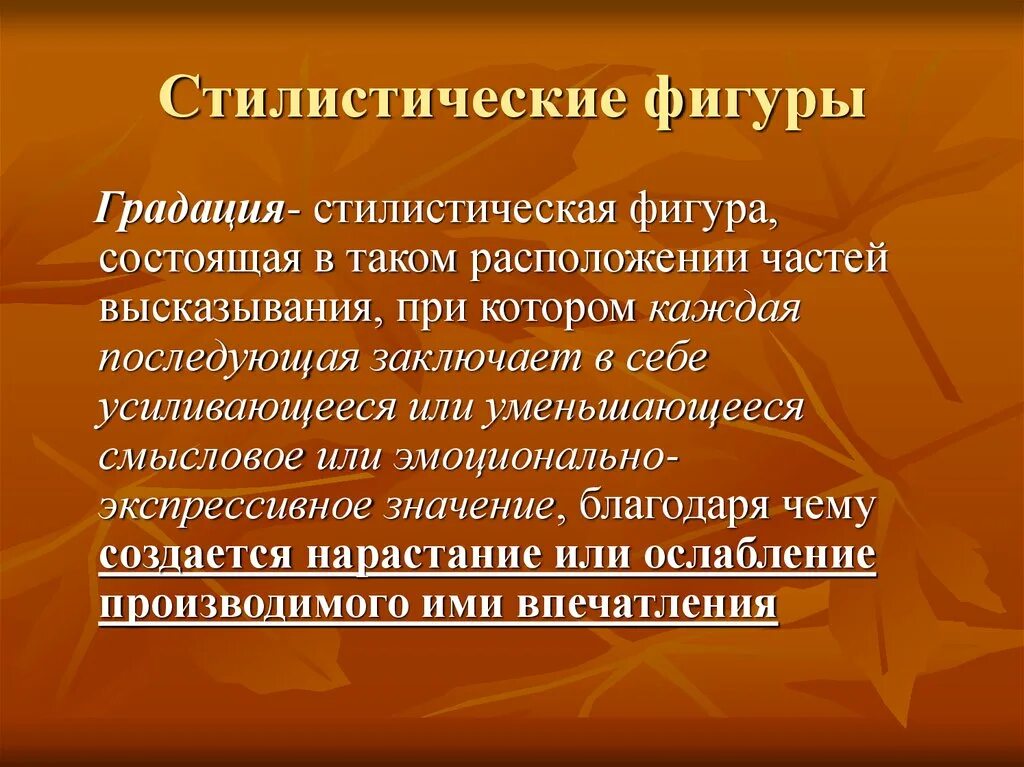 Стилистические фигуры

Градация- стилистическая фигура, состоящая в таком расположении частей высказывания, при котором каждая последующая заключает в себе усиливающееся или уменьшающееся смысловое или эмоционально-экспрессивное значение, благодаря чему создается нарастание или ослабление производимого ими впечатления